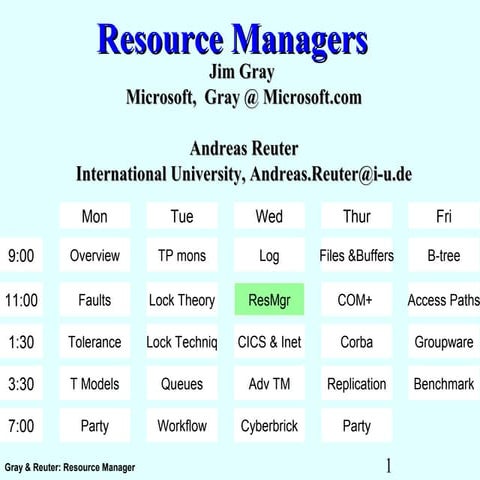 Resource Managers

Jim Gray
Microsoft, Gray @ Microsoft.com

Andreas Reuter
International University, Andreas.Reuter@i-u.de

| | Mon | Tue | Wed | Thur | Fri |
|---|---|---|---|---|---|
| 9:00 | Overview | TP mons | Log | Files &Buffers | B-tree |
| 11:00 | Faults | Lock Theory | ResMgr | COM+ | Access Paths |
| 1:30 | Tolerance | Lock Techniq | CICS & Inet | Corba | Groupware |
| 3:30 | T Models | Queues | Adv TM | Replication | Benchmark |
| 7:00 | Party | Workflow | Cyberbrick | Party | |

Gray & Reuter: Resource Manager

1